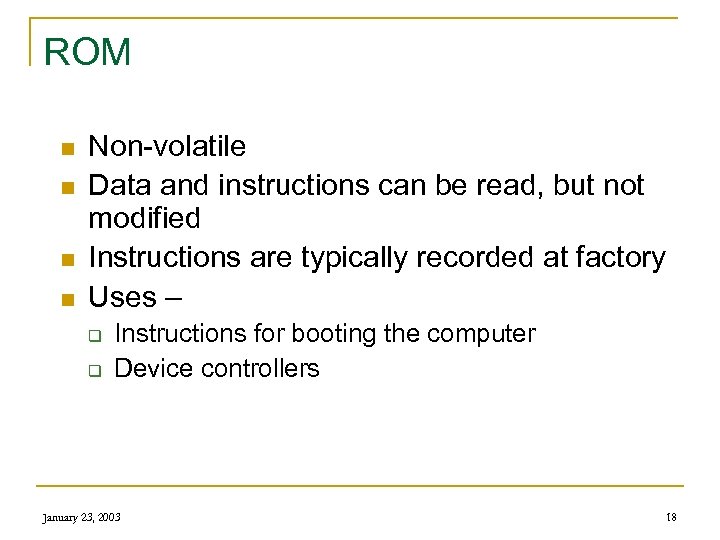 ROM

- Non-volatile
- Data and instructions can be read, but not modified
- Instructions are typically recorded at factory
- Uses –
  - Instructions for booting the computer
  - Device controllers

January 23, 2003

18